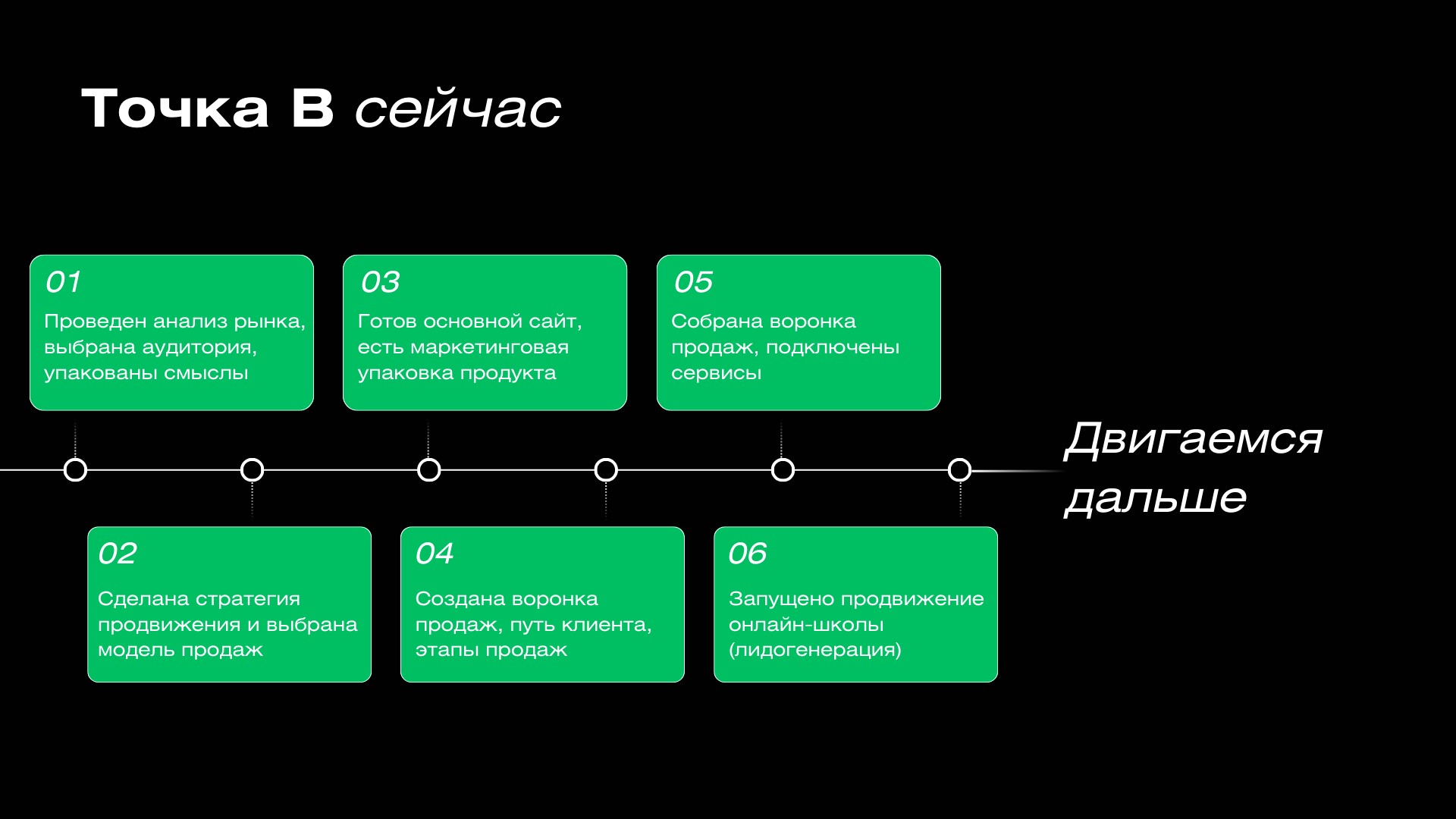 Точка В сейчас

01
Проведен анализ рынка, выбрана аудитория, упакованы смыслы

02
Сделана стратегия продвижения и выбрана модель продаж

03
Готов основной сайт, есть маркетинговая упаковка продукта

04
Создана воронка продаж, путь клиента, этапы продаж

05
Собрана воронка продаж, подключены сервисы

06
Запущено продвижение онлайн-школы (лидогенерация)

Двигаемся дальше